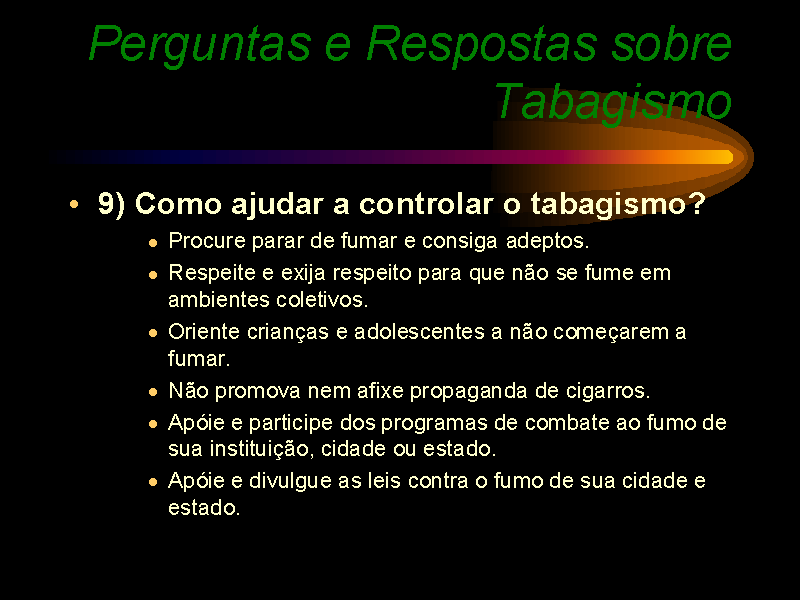 Perguntas e Respostas sobre Tabagismo

• 9) Como ajudar a controlar o tabagismo?

• Procure parar de fumar e consiga adeptos.
• Respeite e exija respeito para que não se fume em ambientes coletivos.
• Oriente crianças e adolescentes a não começarem a fumar.
• Não promova nem afixe propaganda de cigarros.
• Apóie e participe dos programas de combate ao fumo de sua instituição, cidade ou estado.
• Apóie e divulgue as leis contra o fumo de sua cidade e estado.